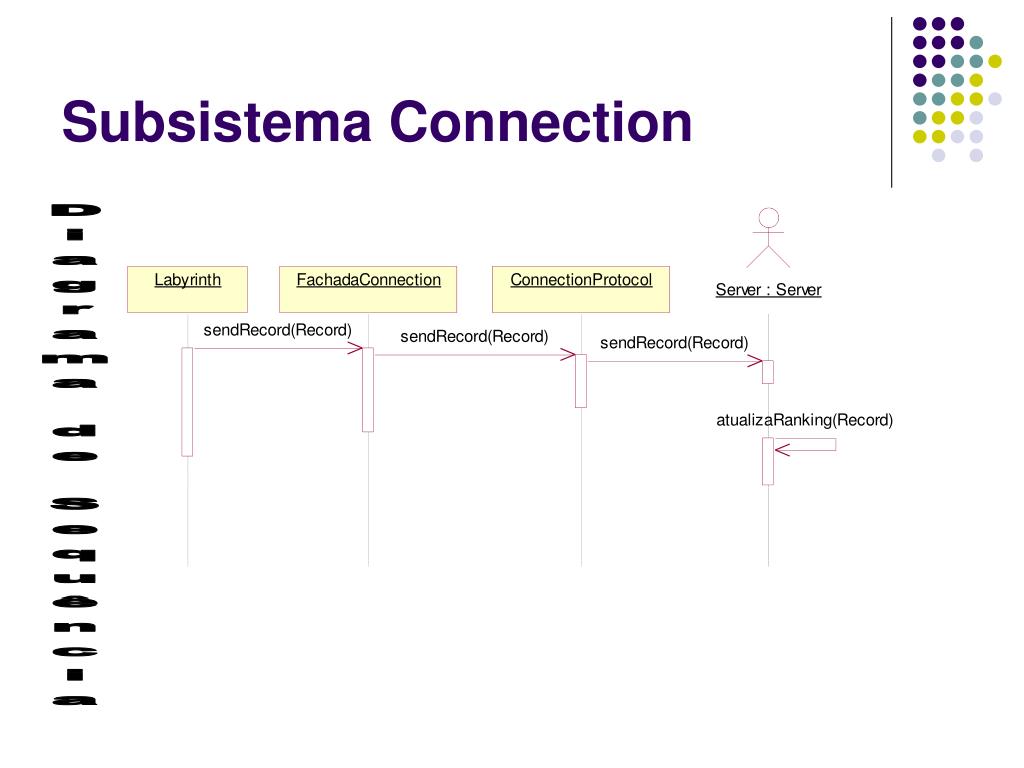 Subsistema Connection

Diagrama de Sequência

Labyrinth
FachadaConnection
ConnectionProtocol
Server : Server

sendRecord(Record)
sendRecord(Record)
sendRecord(Record)
atualizaRanking(Record)